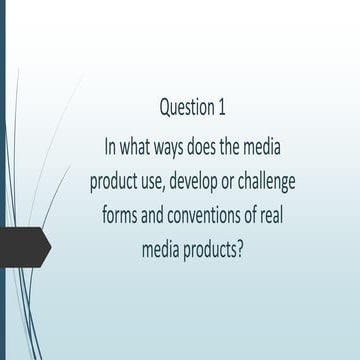 Question 1

In what ways does the media product use, develop or challenge forms and conventions of real media products?